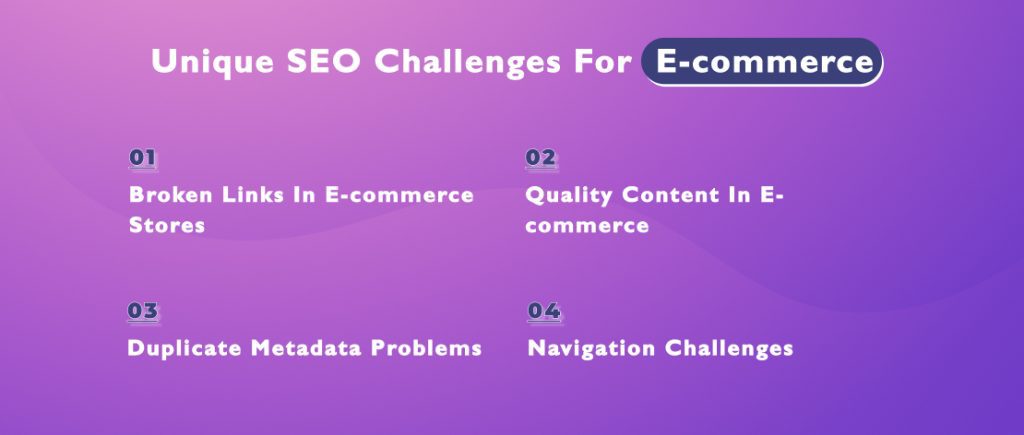 Unique SEO Challenges For E-commerce

01
Broken Links In E-commerce Stores

02
Quality Content In E-commerce

03
Duplicate Metadata Problems

04
Navigation Challenges